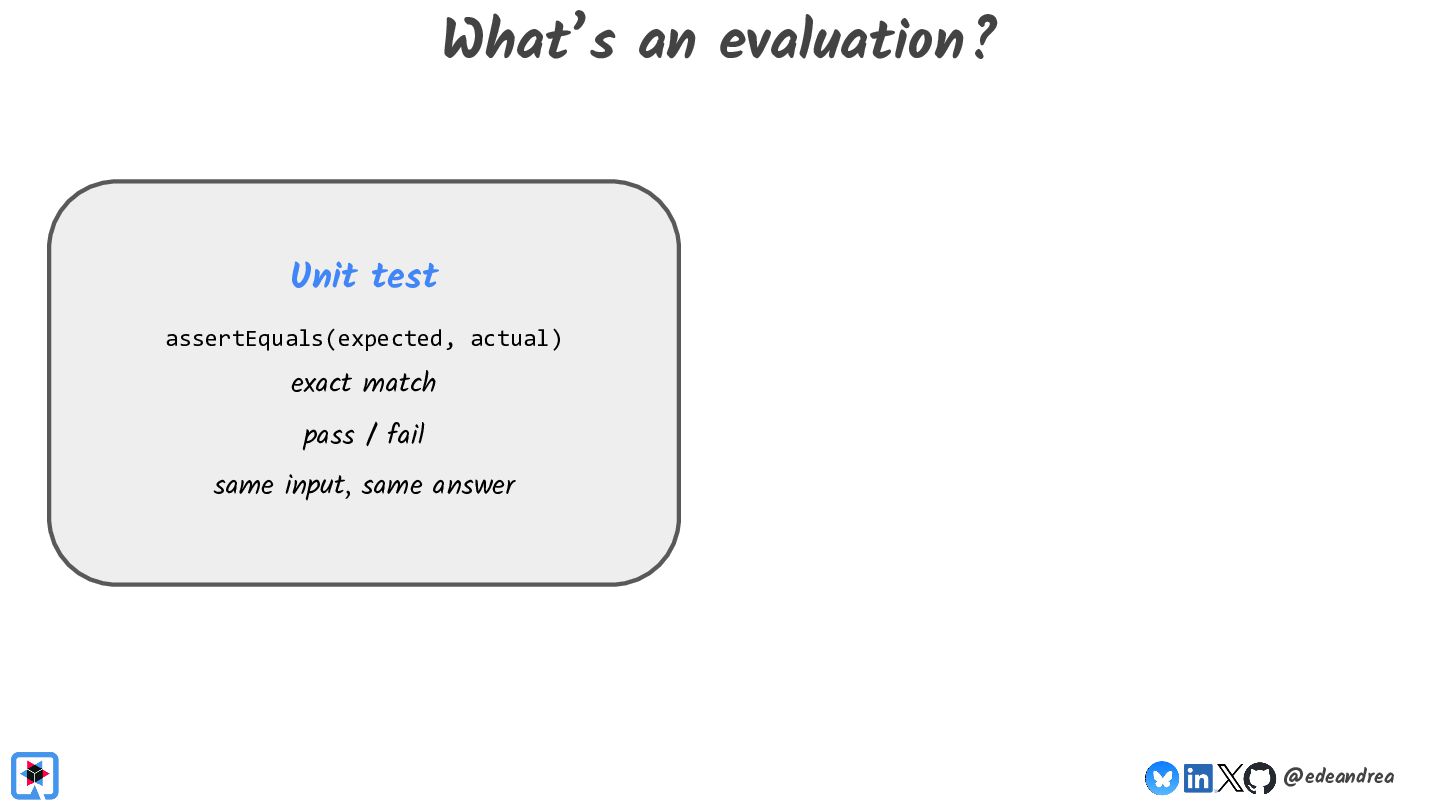 What's an evaluation?

Unit test

assertEquals(expected, actual)

exact match

pass / fail

same input, same answer

@edeandrea